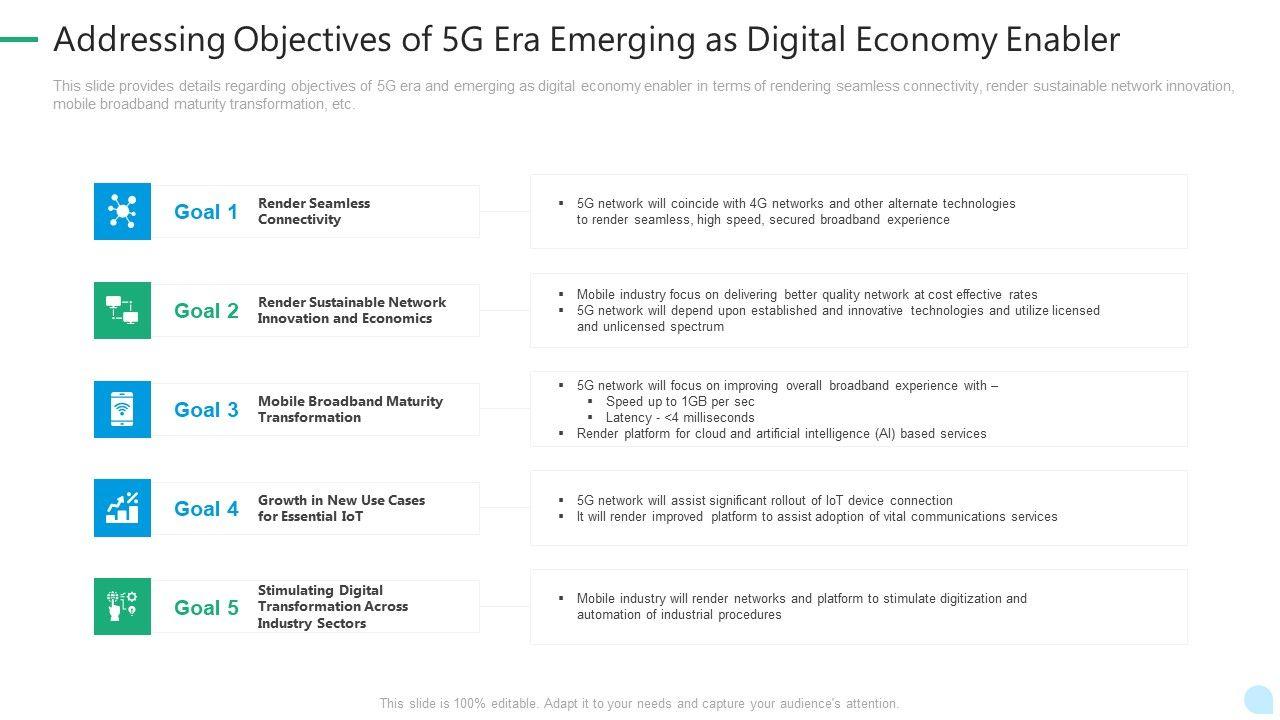 Addressing Objectives of 5G Era Emerging as Digital Economy Enabler

This slide provides details regarding objectives of 5G era and emerging as digital economy enabler in terms of rendering seamless connectivity, render sustainable network innovation, mobile broadband maturity transformation, etc.

Goal 1 Render Seamless Connectivity

▪ 5G network will coincide with 4G networks and other alternate technologies to render seamless, high speed, secured broadband experience

Goal 2 Render Sustainable Network Innovation and Economics

▪ Mobile industry focus on delivering better quality network at cost effective rates
▪ 5G network will depend upon established and innovative technologies and utilize licensed and unlicensed spectrum

Goal 3 Mobile Broadband Maturity Transformation

▪ 5G network will focus on improving overall broadband experience with –
▪ Speed up to 1GB per sec
▪ Latency - <4 milliseconds
▪ Render platform for cloud and artificial intelligence (AI) based services

Goal 4 Growth in New Use Cases for Essential IoT

▪ 5G network will assist significant rollout of IoT device connection
▪ It will render improved platform to assist adoption of vital communications services

Goal 5 Stimulating Digital Transformation Across Industry Sectors

▪ Mobile industry will render networks and platform to stimulate digitization and automation of industrial procedures

This slide is 100% editable. Adapt it to your needs and capture your audience's attention.